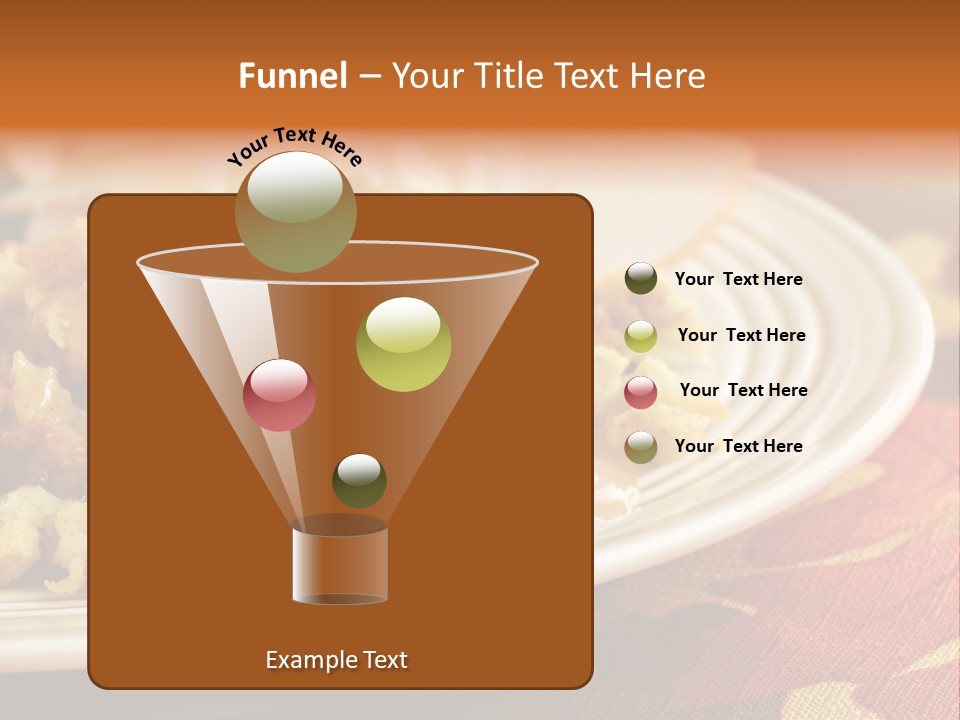 Funnel – Your Title Text Here

Your Text Here

Your Text Here

Your Text Here

Your Text Here

Your Text Here

Example Text